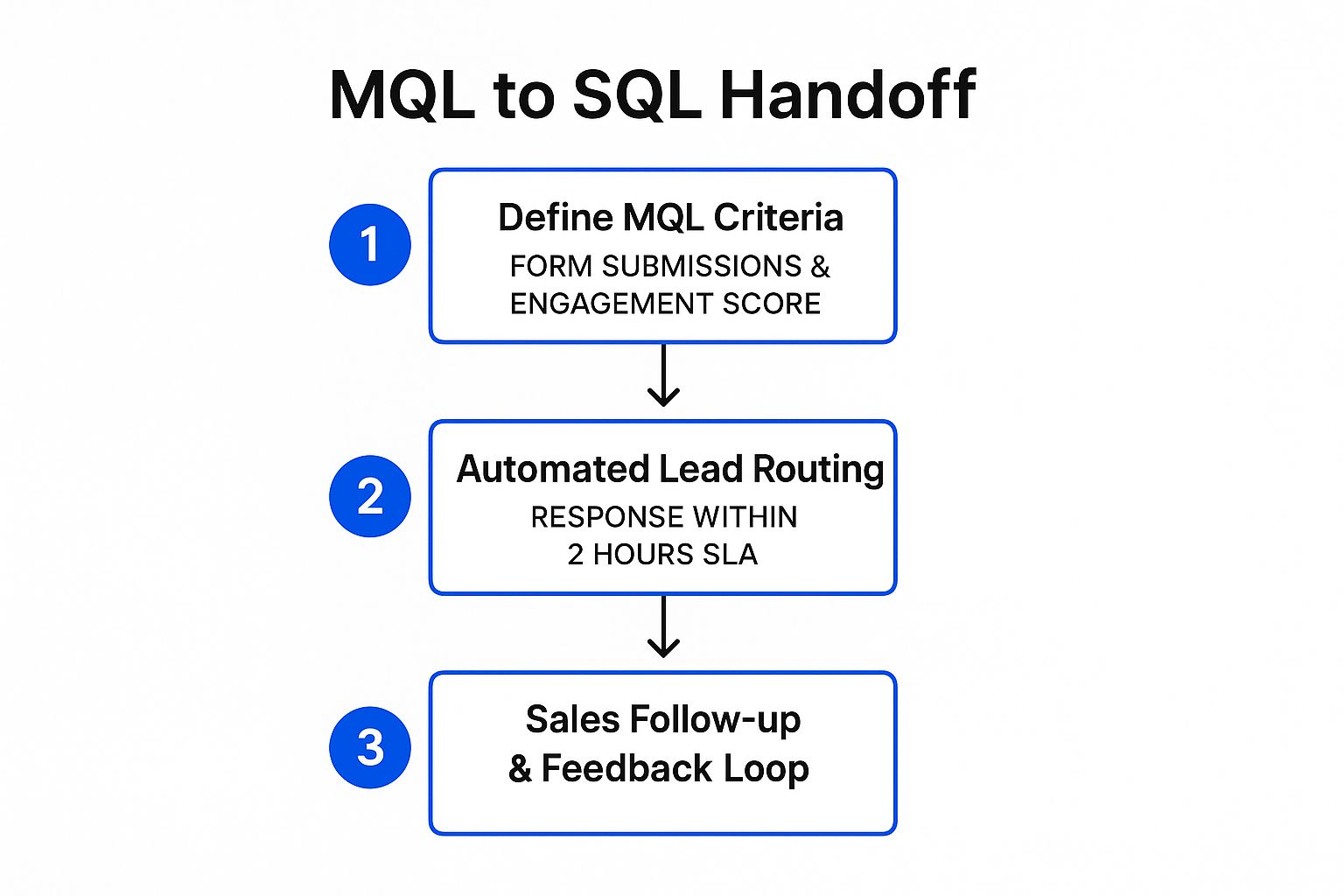 MQL to SQL Handoff

1

Define MQL Criteria

FORM SUBMISSIONS & ENGAGEMENT SCORE

2

Automated Lead Routing

RESPONSE WITHIN 2 HOURS SLA

3

Sales Follow-up & Feedback Loop